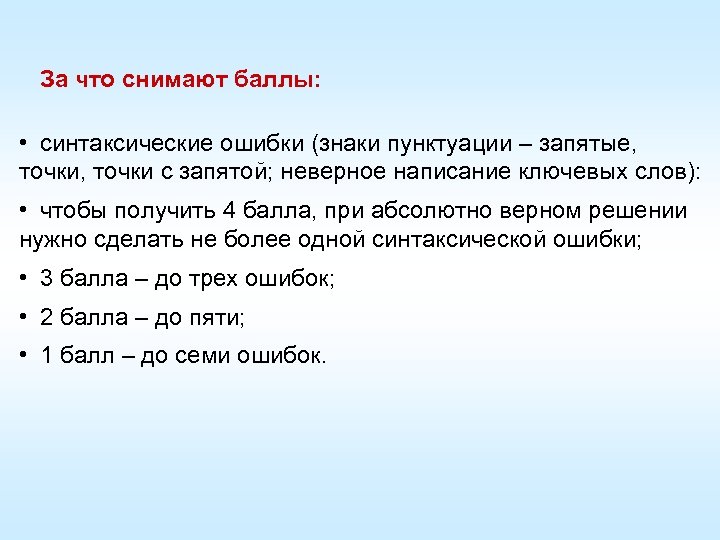 За что снимают баллы:

• синтаксические ошибки (знаки пунктуации – запятые, точки, точки с запятой; неверное написание ключевых слов):

• чтобы получить 4 балла, при абсолютно верном решении нужно сделать не более одной синтаксической ошибки;

• 3 балла – до трех ошибок;

• 2 балла – до пяти;

• 1 балл – до семи ошибок.